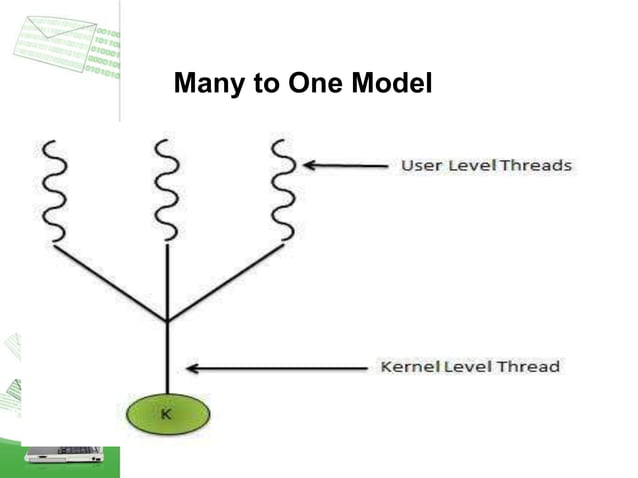 Many to One Model

User Level Threads

Kernel Level Thread

K